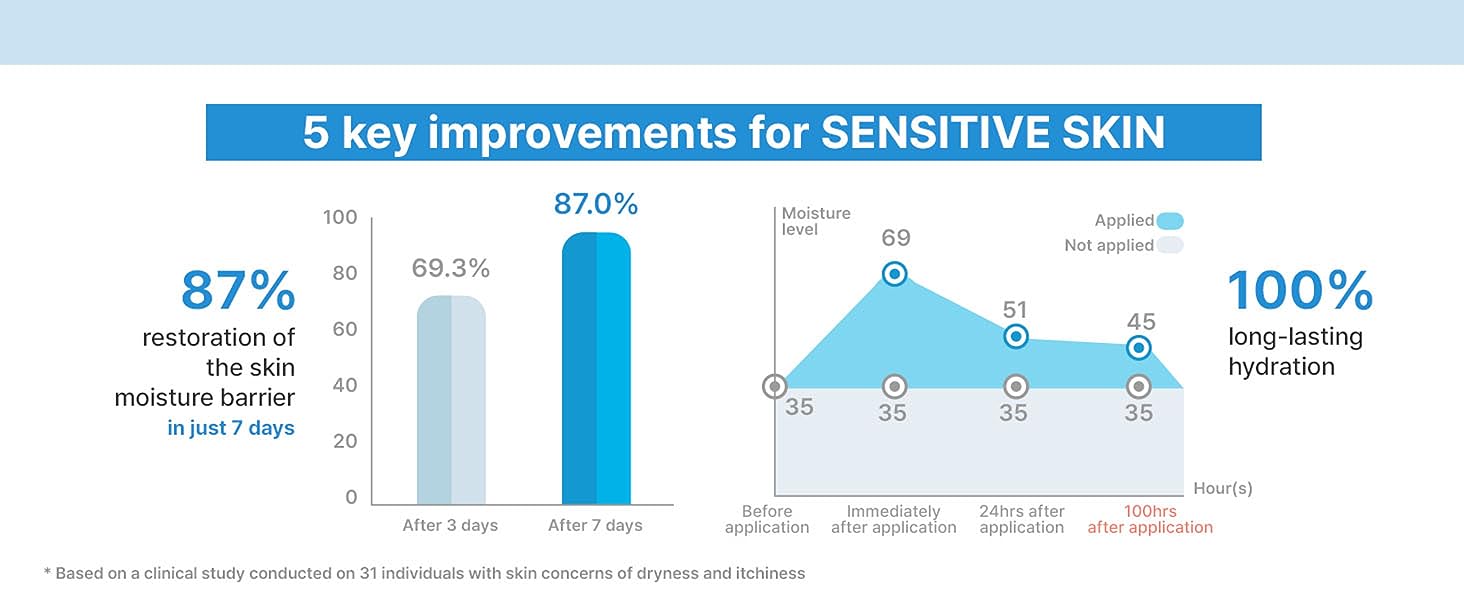 5 key improvements for SENSITIVE SKIN

87%
restoration of the skin moisture barrier
in just 7 days

100
80
60
40
20
0

69.3%
87.0%

After 3 days
After 7 days

Moisture level

Applied
Not applied

69
51
45
35
35
35
35

Hour(s)

Before application
Immediately after application
24hrs after application
100hrs after application

100%
long-lasting hydration

* Based on a clinical study conducted on 31 individuals with skin concerns of dryness and itchiness